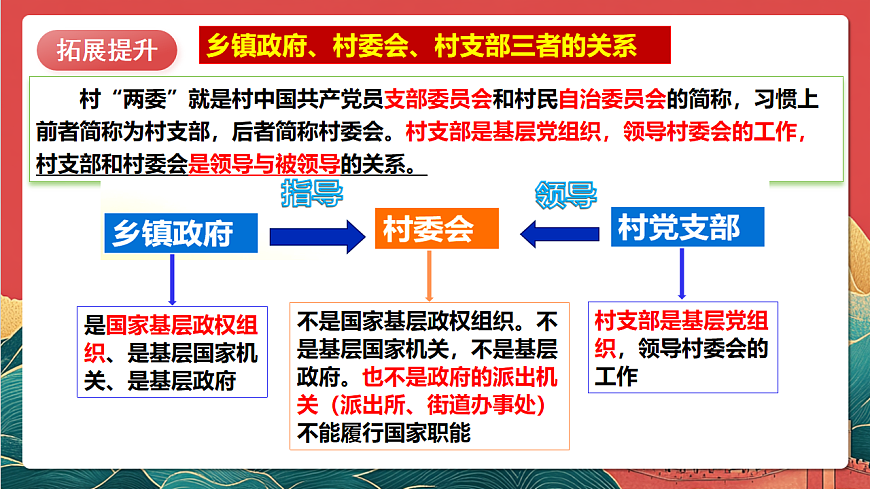 拓展提升

乡镇政府、村委会、村支部三者的关系

村“两委”就是村中国共产党员支部委员会和村民自治委员会的简称，习惯上前者简称为村支部，后者简称村委会。村支部是基层党组织，领导村委会的工作，村支部和村委会是领导与被领导的关系。

指导

领导

乡镇政府

村委会

村党支部

是国家基层政权组织、是基层国家机关、是基层政府

不是国家基层政权组织。不是基层国家机关，不是基层政府。也不是政府的派出机关（派出所、街道办事处）不能履行国家职能

村支部是基层党组织，领导村委会的工作